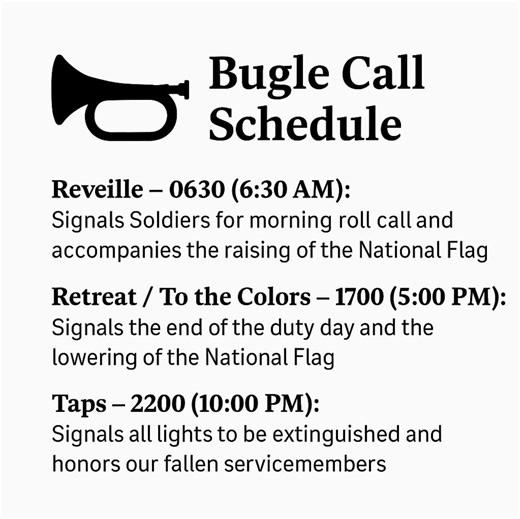 Bugle Call Schedule

Reveille – 0630 (6:30 AM):
Signals Soldiers for morning roll call and accompanies the raising of the National Flag

Retreat / To the Colors – 1700 (5:00 PM):
Signals the end of the duty day and the lowering of the National Flag

Taps – 2200 (10:00 PM):
Signals all lights to be extinguished and honors our fallen servicemembers